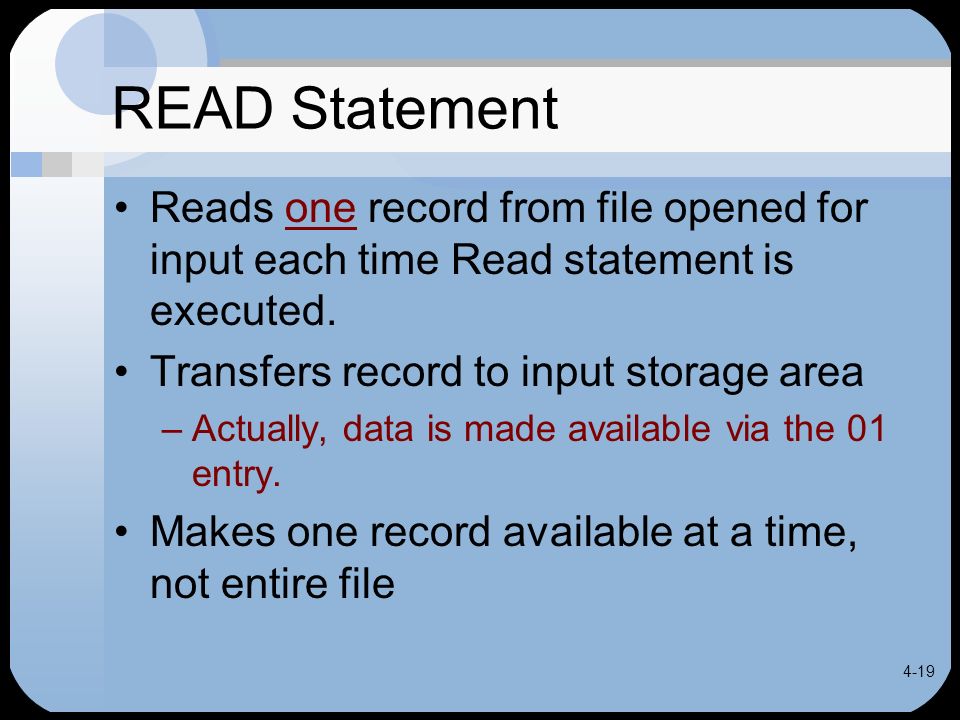 READ Statement

• Reads one record from file opened for input each time Read statement is executed.

• Transfers record to input storage area

– Actually, data is made available via the 01 entry.

• Makes one record available at a time, not entire file

4-19